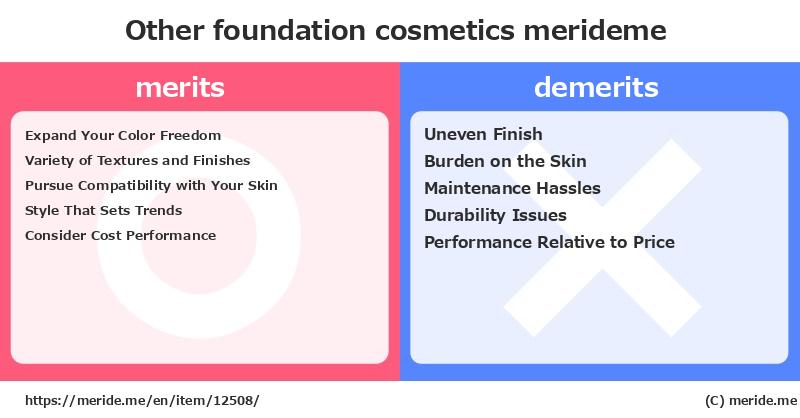 Other foundation cosmetics merideme

merits

Expand Your Color Freedom
Variety of Textures and Finishes
Pursue Compatibility with Your Skin
Style That Sets Trends
Consider Cost Performance

demerits

Uneven Finish
Burden on the Skin
Maintenance Hassles
Durability Issues
Performance Relative to Price

https://meride.me/en/item/12508/

(C) meride.me